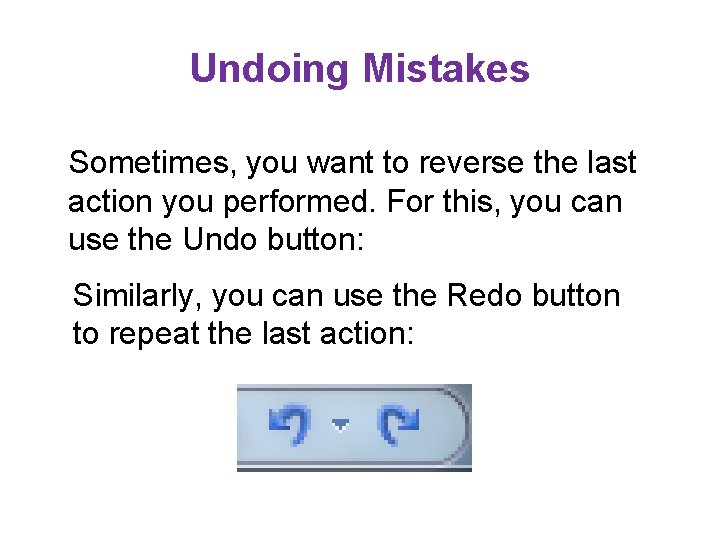 Undoing Mistakes

Sometimes, you want to reverse the last action you performed. For this, you can use the Undo button:

Similarly, you can use the Redo button to repeat the last action: